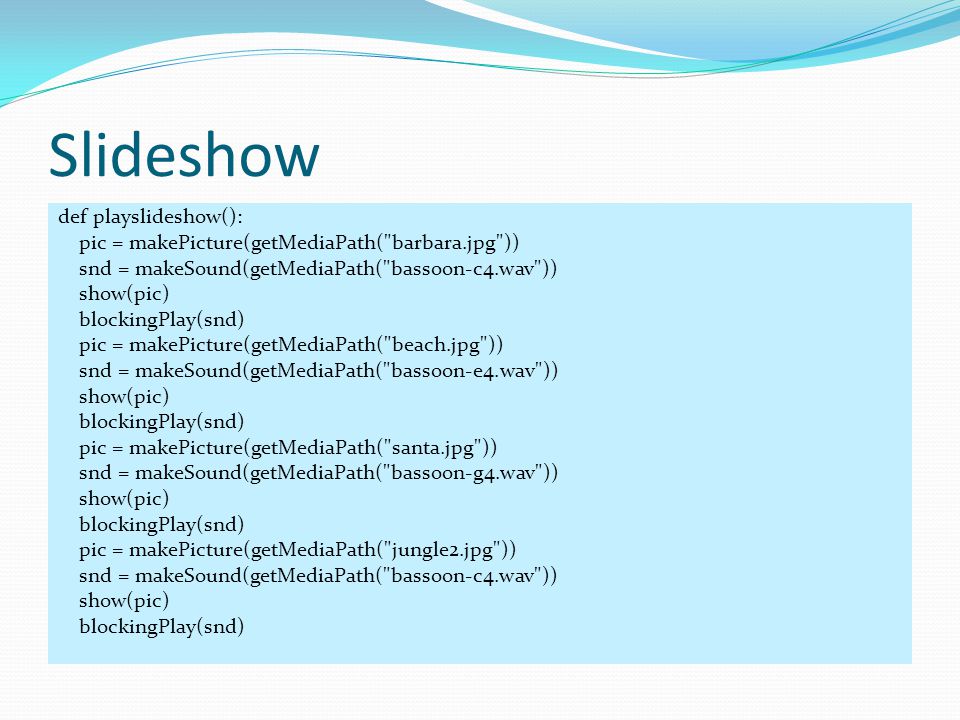 Slideshow

def playslideshow():
    pic = makePicture(getMediaPath("barbara.jpg"))
    snd = makeSound(getMediaPath("bassoon-c4.wav"))
    show(pic)
    blockingPlay(snd)
    pic = makePicture(getMediaPath("beach.jpg"))
    snd = makeSound(getMediaPath("bassoon-e4.wav"))
    show(pic)
    blockingPlay(snd)
    pic = makePicture(getMediaPath("santa.jpg"))
    snd = makeSound(getMediaPath("bassoon-g4.wav"))
    show(pic)
    blockingPlay(snd)
    pic = makePicture(getMediaPath("jungle2.jpg"))
    snd = makeSound(getMediaPath("bassoon-c4.wav"))
    show(pic)
    blockingPlay(snd)